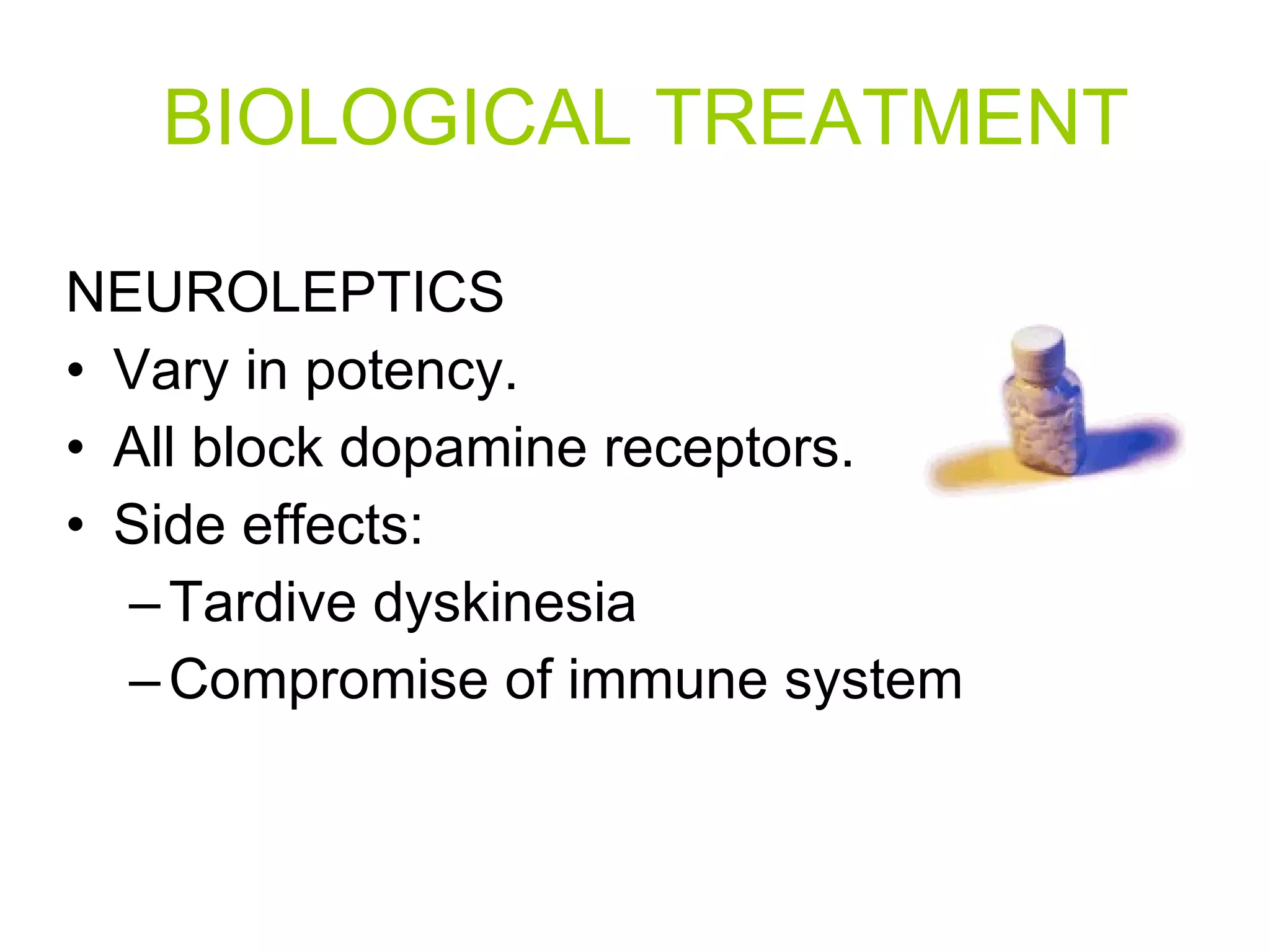 BIOLOGICAL TREATMENT

NEUROLEPTICS

• Vary in potency.
• All block dopamine receptors.
• Side effects:
– Tardive dyskinesia
– Compromise of immune system